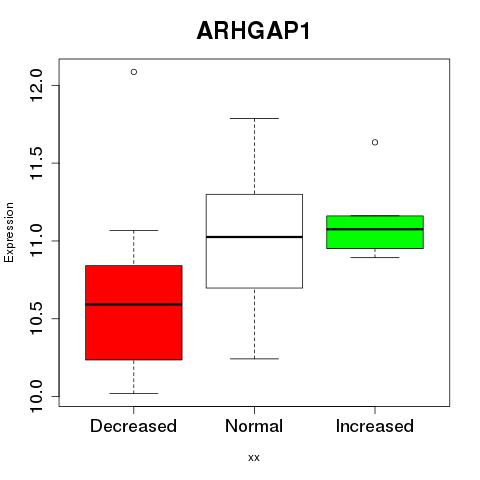 ARHGAP1

Expression

12.0
11.5
11.0
10.5
10.0

Decreased
Normal
Increased

xx